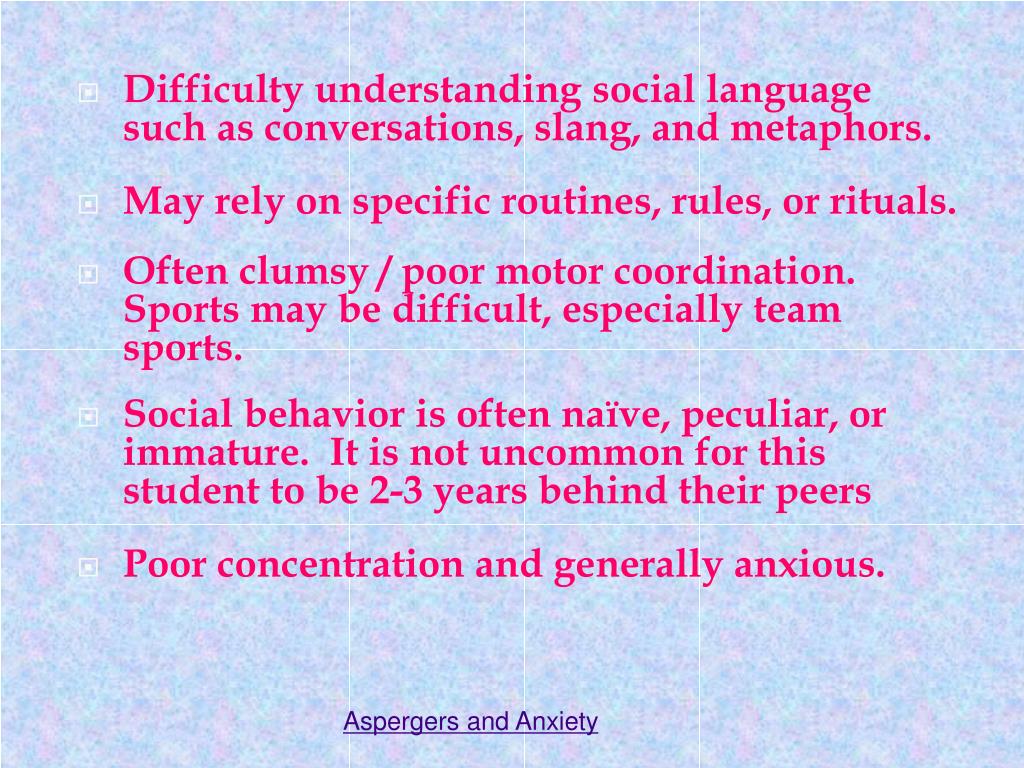 Difficulty understanding social language such as conversations, slang, and metaphors.

May rely on specific routines, rules, or rituals.

Often clumsy / poor motor coordination. Sports may be difficult, especially team sports.

Social behavior is often naïve, peculiar, or immature. It is not uncommon for this student to be 2-3 years behind their peers

Poor concentration and generally anxious.

Aspergers and Anxiety